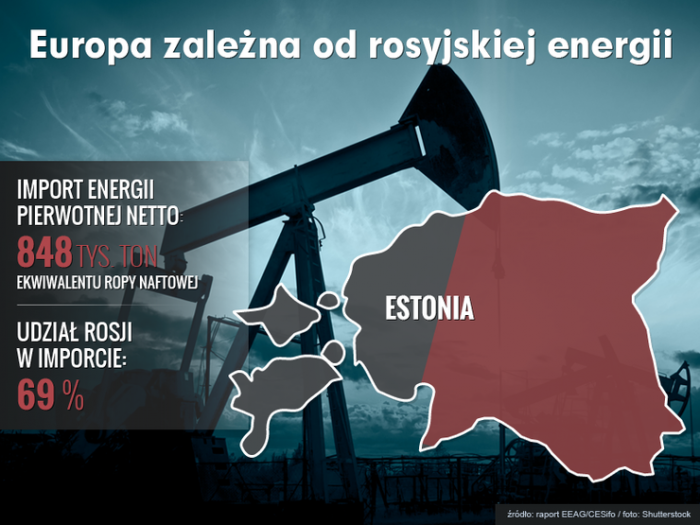 Europa zależna od rosyjskiej energii

IMPORT ENERGII PIERWOTNEJ NETTO:
848 TYS. TON
EKWIWALENTU ROPY NAFTOWEJ

UDZIAŁ ROSJI W IMPORCIE:
69 %

ESTONIA

źródło: raport EEAG/CESifo / foto: Shutterstock